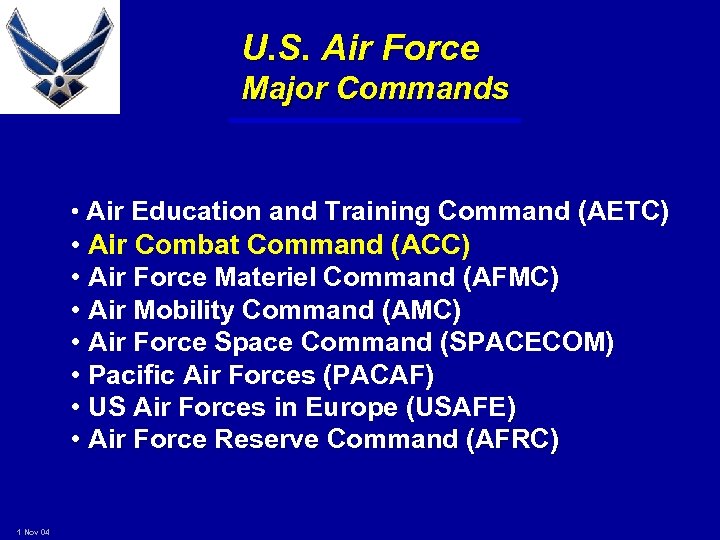 U.S. Air Force
Major Commands

• Air Education and Training Command (AETC)
• Air Combat Command (ACC)
• Air Force Materiel Command (AFMC)
• Air Mobility Command (AMC)
• Air Force Space Command (SPACECOM)
• Pacific Air Forces (PACAF)
• US Air Forces in Europe (USAFE)
• Air Force Reserve Command (AFRC)

1 Nov 04